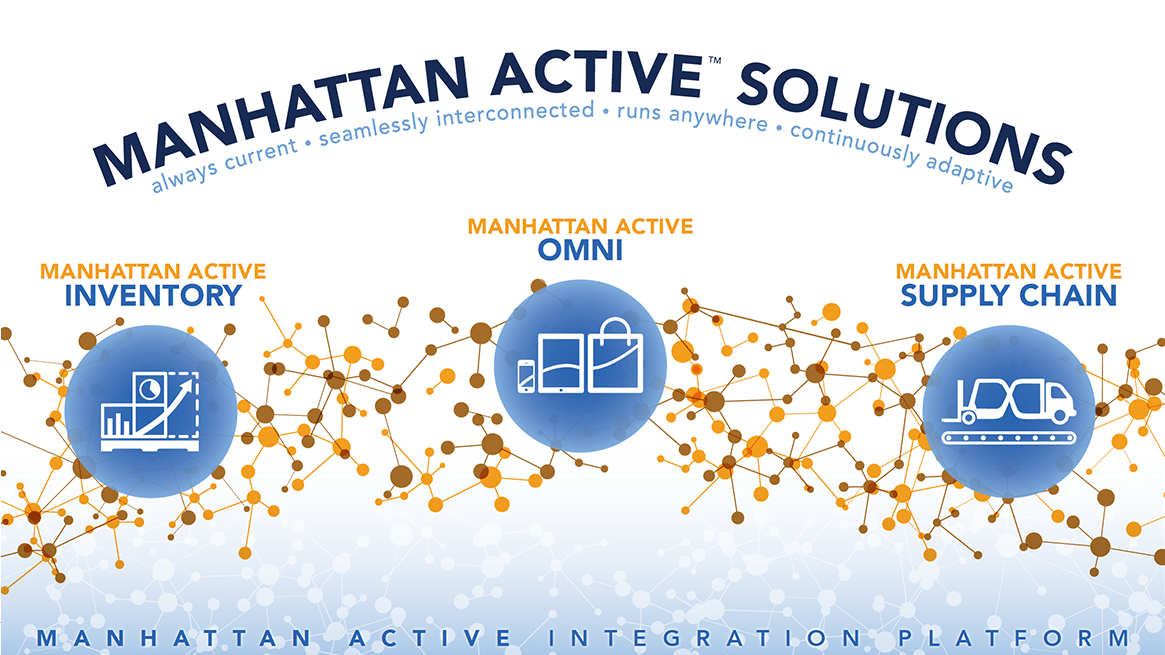 MANHATTAN ACTIVE™ SOLUTIONS
always current • seamlessly interconnected • runs anywhere • continuously adaptive

MANHATTAN ACTIVE
INVENTORY

MANHATTAN ACTIVE
OMNI

MANHATTAN ACTIVE
SUPPLY CHAIN

MANHATTAN ACTIVE INTEGRATION PLATFORM